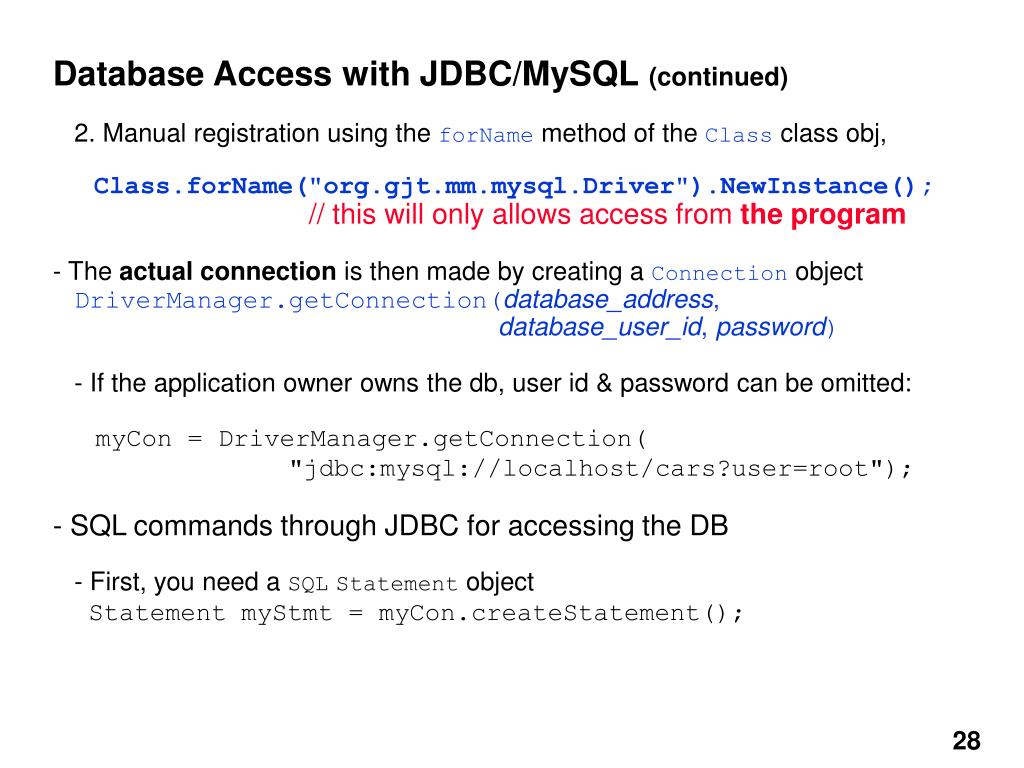 Database Access with JDBC/MySQL (continued)

2. Manual registration using the forName method of the Class class obj,

Class.forName("org.gjt.mm.mysql.Driver").NewInstance();
// this will only allows access from the program

- The actual connection is then made by creating a Connection object
DriverManager.getConnection(database_address, database_user_id, password)

- If the application owner owns the db, user id & password can be omitted:

myCon = DriverManager.getConnection(
"jdbc:mysql://localhost/cars?user=root");

- SQL commands through JDBC for accessing the DB

- First, you need a SQL Statement object
Statement myStmt = myCon.createStatement();

28